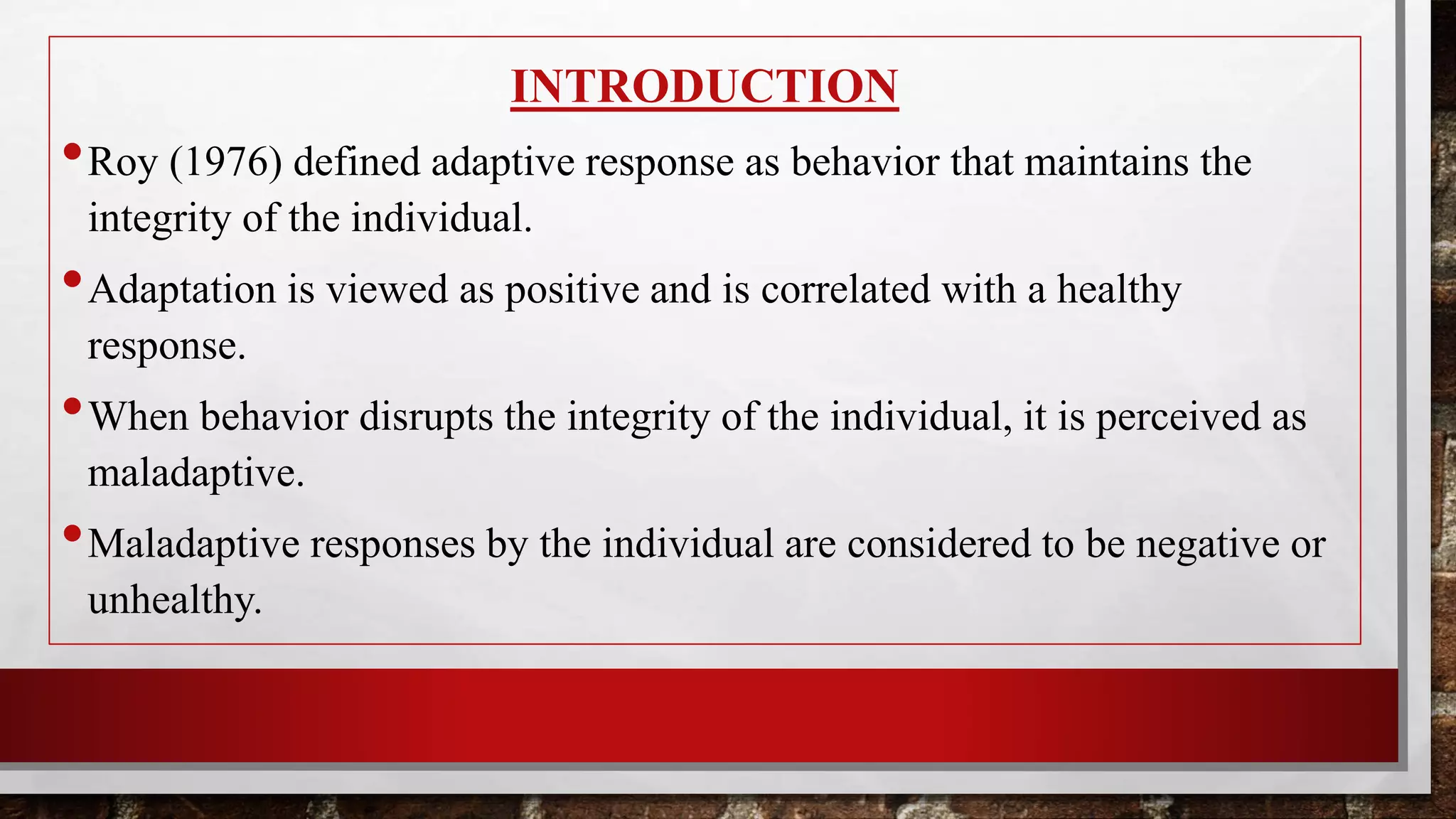 INTRODUCTION

• Roy (1976) defined adaptive response as behavior that maintains the integrity of the individual.

• Adaptation is viewed as positive and is correlated with a healthy response.

• When behavior disrupts the integrity of the individual, it is perceived as maladaptive.

• Maladaptive responses by the individual are considered to be negative or unhealthy.